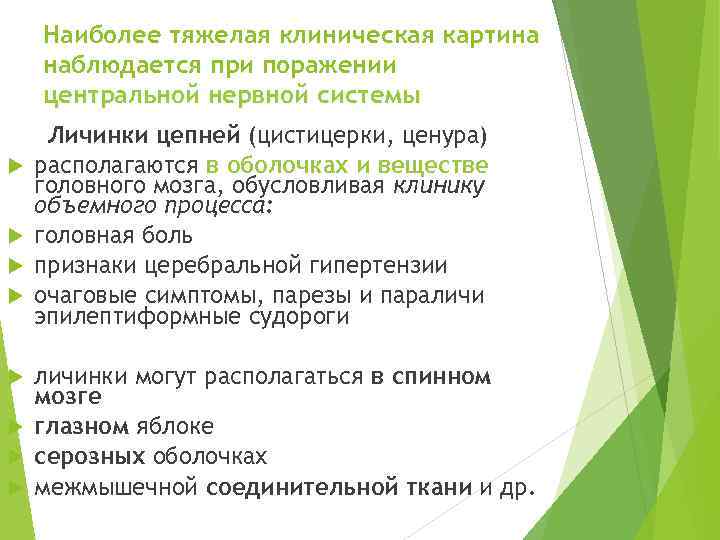 Наиболее тяжелая клиническая картина наблюдается при поражении центральной нервной системы

Личинки цепней (цистицерки, ценура)

располагаются в оболочках и веществе головного мозга, обусловливая клинику объемного процесса:

головная боль

признаки церебральной гипертензии

очаговые симптомы, парезы и параличи эпилептиформные судороги

личинки могут располагаться в спинном мозге

глазном яблоке

серозных оболочках

межмышечной соединительной ткани и др.